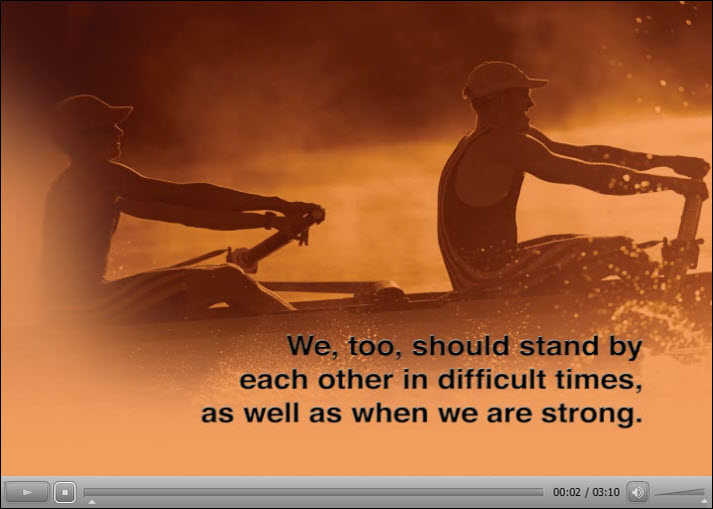 We, too, should stand by each other in difficult times, as well as when we are strong.

00:02 / 03:10